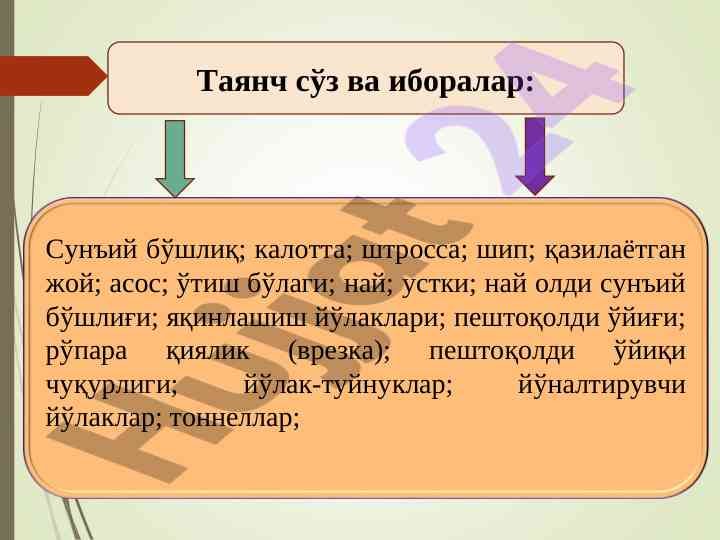 Таянч сўз ва иборалар:

Сунъий бўшлиқ; калотта; штросса; шип; қазилаётган жой; асос; ўтиш бўлаги; най; устки; най олди сунъий бўшлиғи; яқинлашиш йўлаклари; пештоқолди ўйиғи; рўпара қиялик (врезка); пештоқолди ўйиқи чуқурлиги; йўлак-туйнуклар; йўналтирувчи йўлаклар; тоннеллар;

Hujjat 24